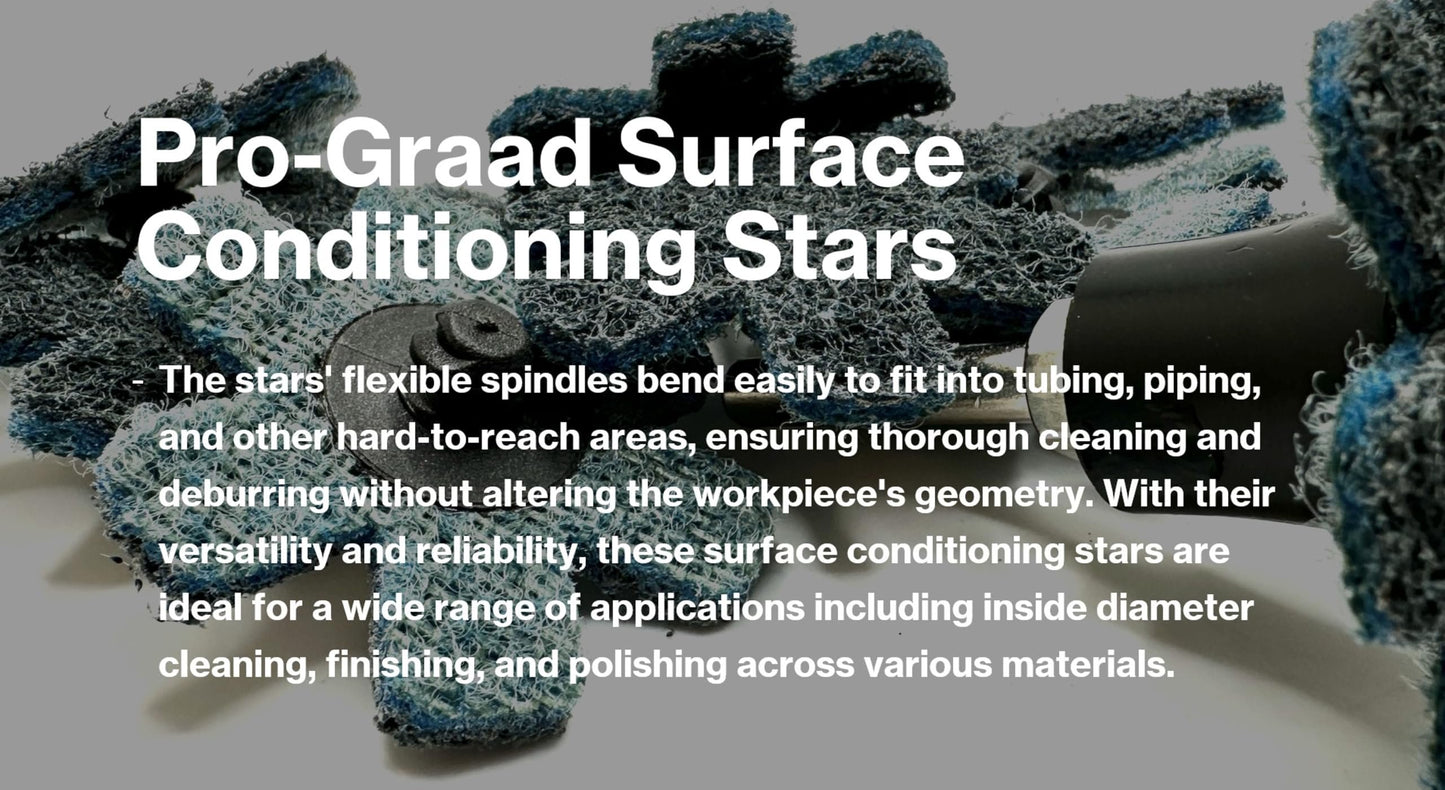 Pro-Graad Surface Conditioning Stars

- The stars' flexible spindles bend easily to fit into tubing, piping, and other hard-to-reach areas, ensuring thorough cleaning and deburring without altering the workpiece's geometry. With their versatility and reliability, these surface conditioning stars are ideal for a wide range of applications including inside diameter cleaning, finishing, and polishing across various materials.